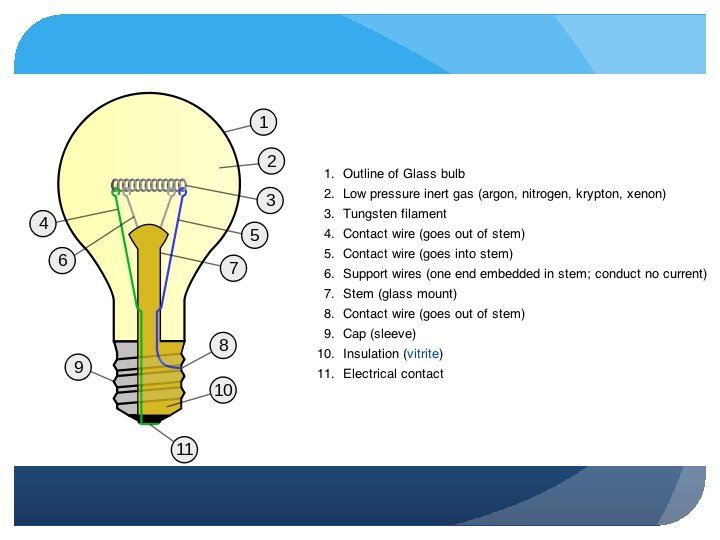 1
2
3
4
5
6
7
8
9
10
11

1. Outline of Glass bulb
2. Low pressure inert gas (argon, nitrogen, krypton, xenon)
3. Tungsten filament
4. Contact wire (goes out of stem)
5. Contact wire (goes into stem)
6. Support wires (one end embedded in stem; conduct no current)
7. Stem (glass mount)
8. Contact wire (goes out of stem)
9. Cap (sleeve)
10. Insulation (vitrite)
11. Electrical contact